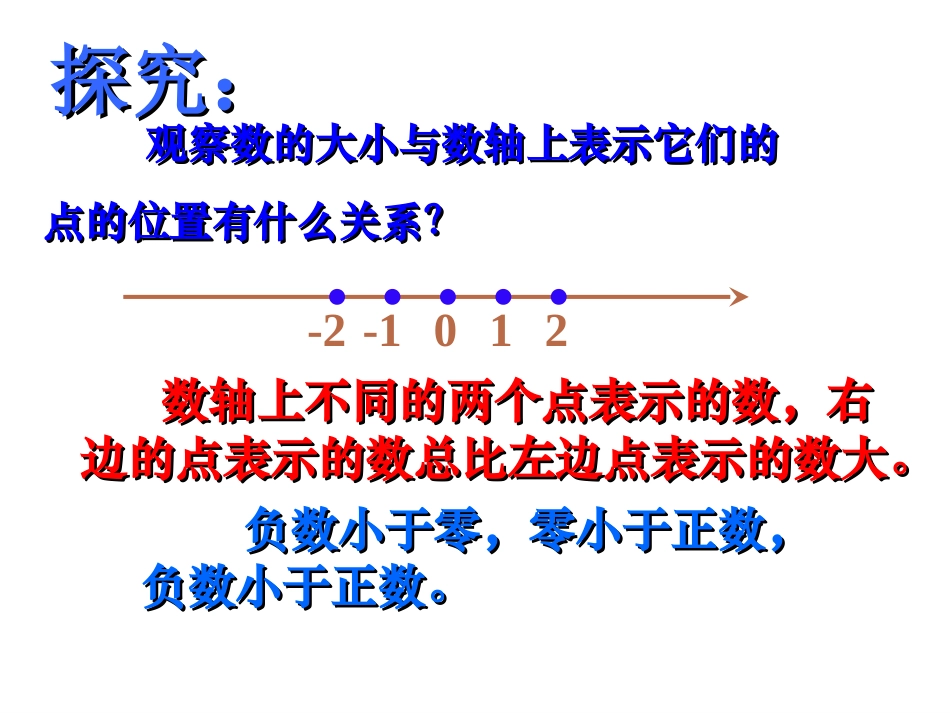 探究：

观察数的大小与数轴上表示它们的点的位置有什么关系?

-2 -1 0 1 2

数轴上不同的两个点表示的数，右边的点表示的数总比左边点表示的数大。

负数小于零，零小于正数，负数小于正数。